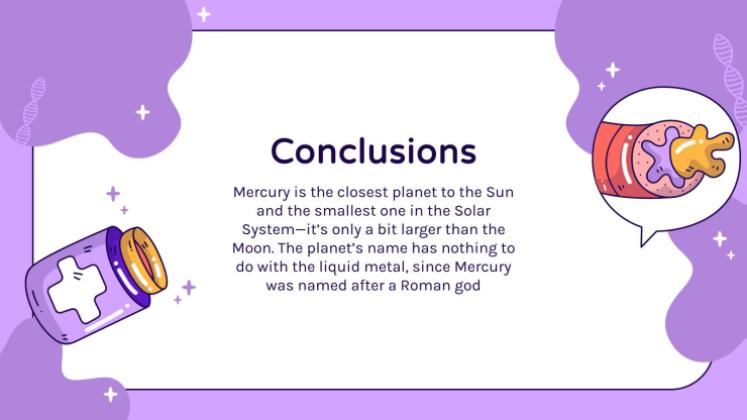 Conclusions

Mercury is the closest planet to the Sun and the smallest one in the Solar System—it's only a bit larger than the Moon. The planet's name has nothing to do with the liquid metal, since Mercury was named after a Roman god